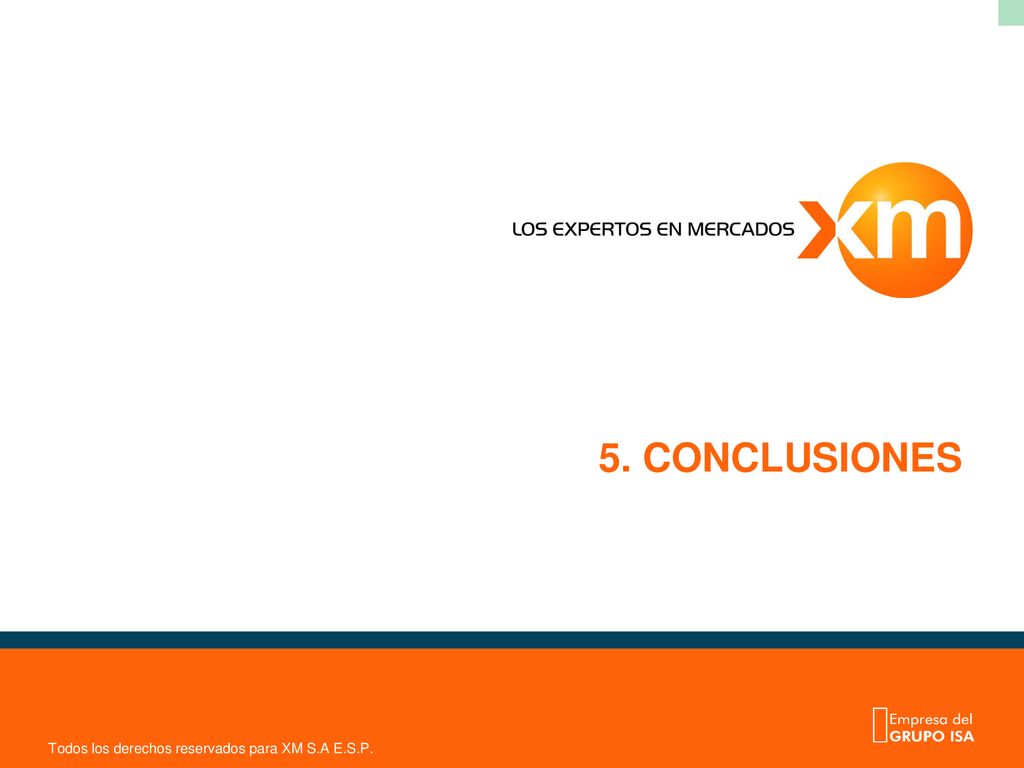 LOS EXPERTOS EN MERCADOS xm

5. CONCLUSIONES

Todos los derechos reservados para XM S.A E.S.P.

Empresa del GRUPO ISA